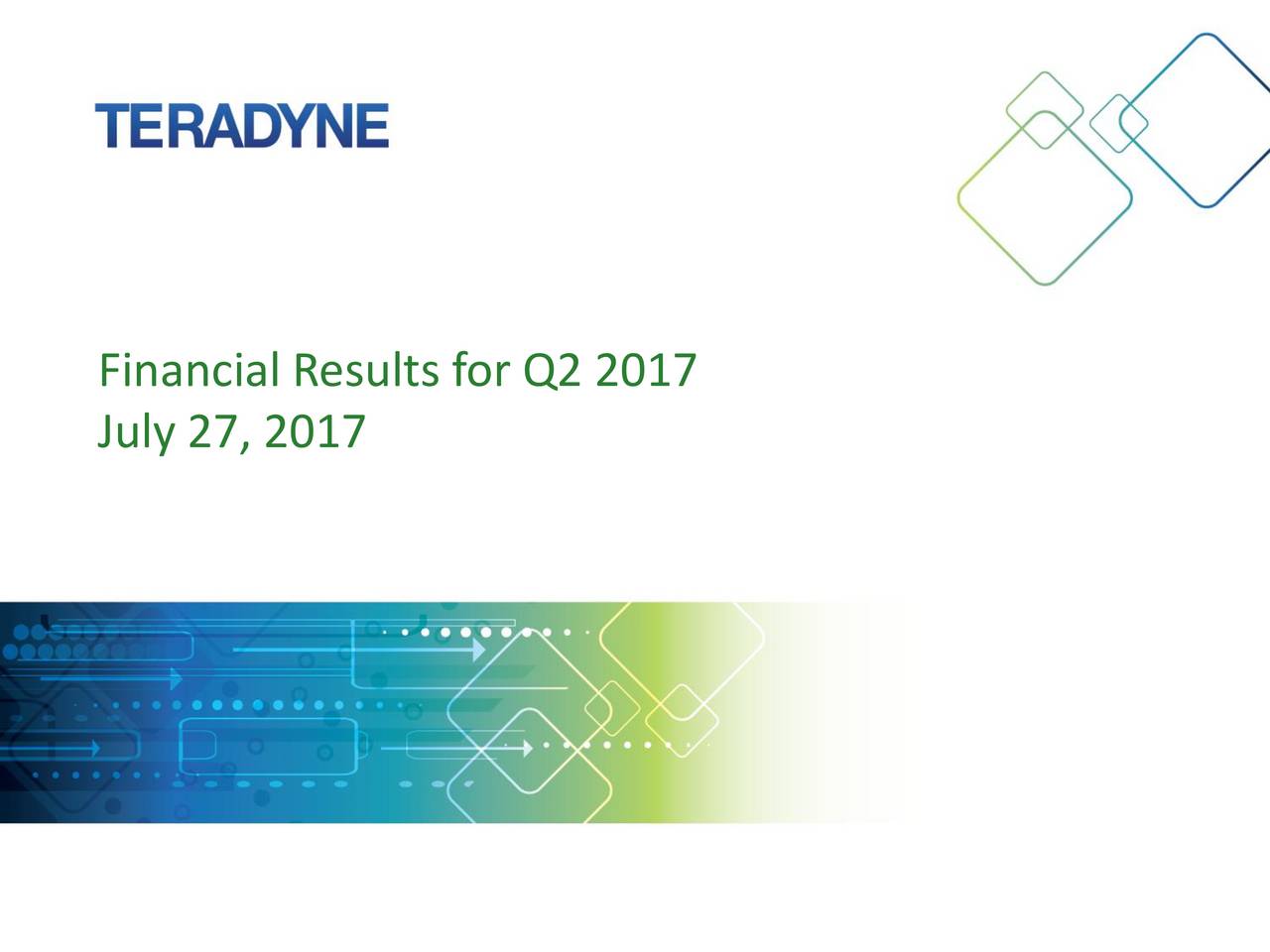 TERADYNE

Financial Results for Q2 2017
July 27, 2017